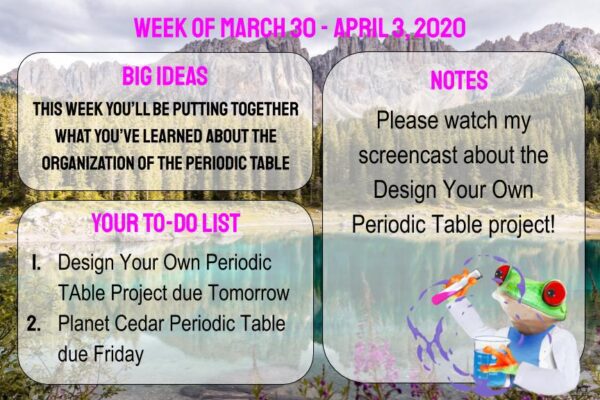 WEEK OF MARCH 30 - APRIL 3, 2020

BIG IDEAS

THIS WEEK YOU'LL BE PUTTING TOGETHER WHAT YOU'VE LEARNED ABOUT THE ORGANIZATION OF THE PERIODIC TABLE

YOUR TO-DO LIST

1. Design Your Own Periodic TAble Project due Tomorrow
2. Planet Cedar Periodic Table due Friday

NOTES

Please watch my screencast about the Design Your Own Periodic Table project!